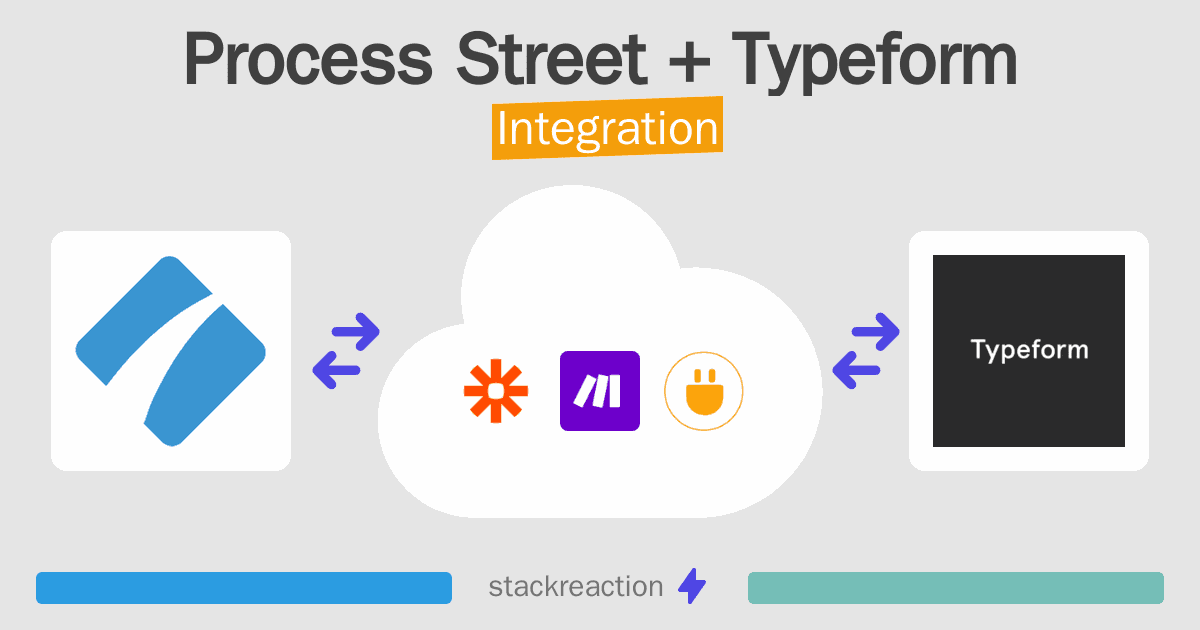 Process Street + Typeform
Integration

Typeform

stackreaction